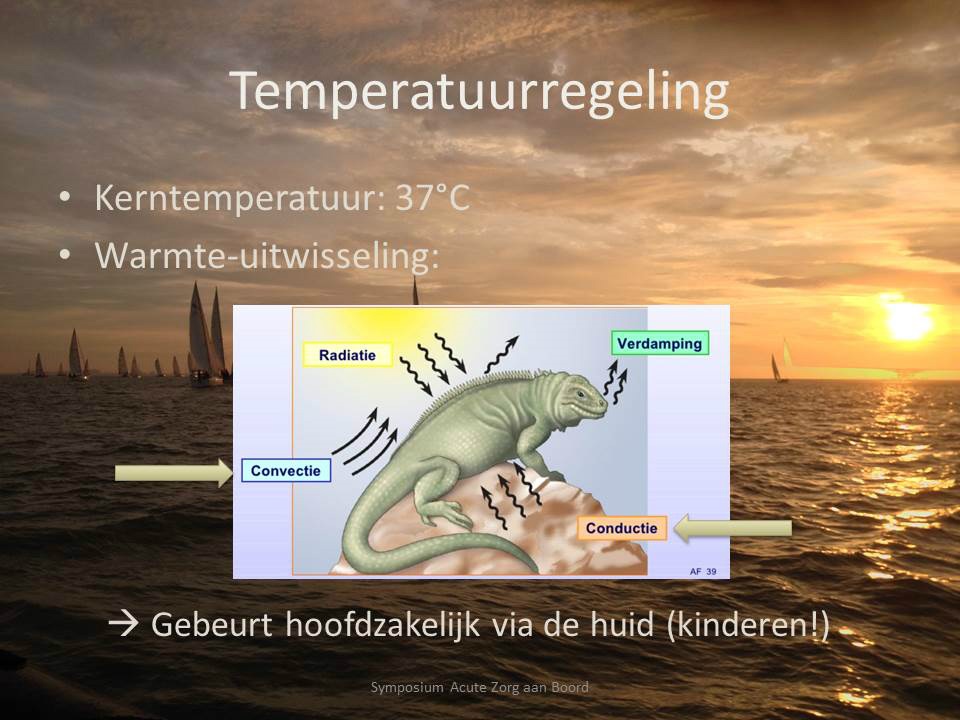 Temperatuurregeling

• Kerntemperatuur: 37°C
• Warmte-uitwisseling:

Radiatie
Verdamping
Convectie
Conductie
AF 39

→ Gebeurt hoofdzakelijk via de huid (kinderen!)

Symposium Acute Zorg aan Boord